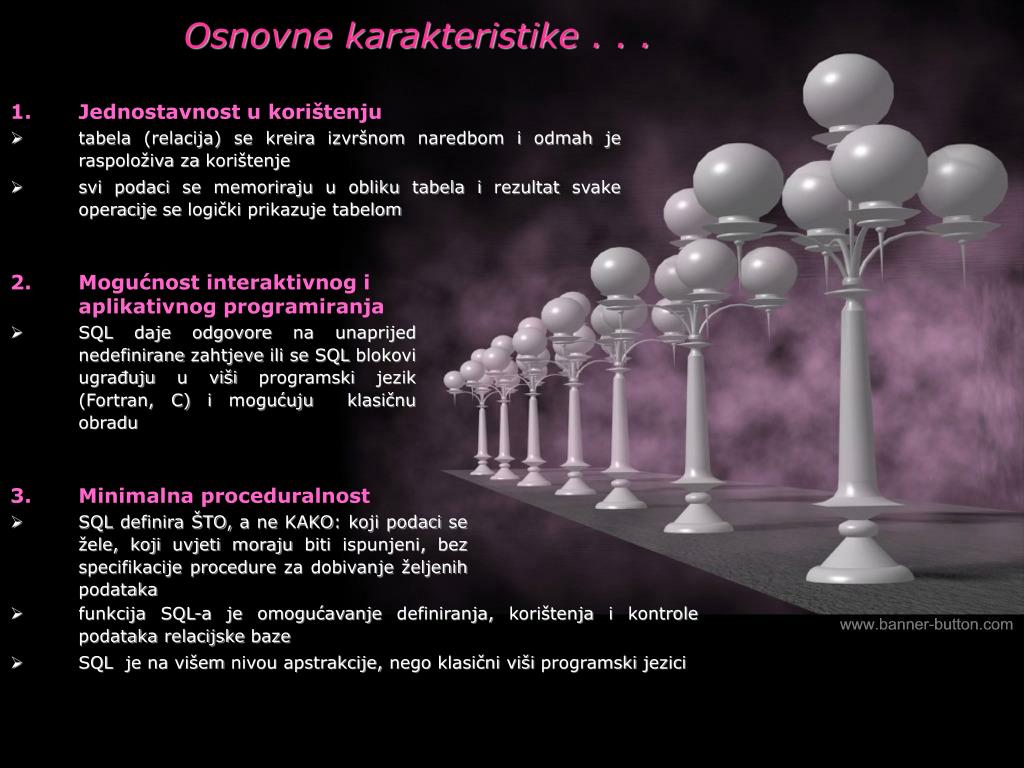 Osnovne karakteristike . . .

1. Jednostavnost u korištenju
➢ tabela (relacija) se kreira izvršnom naredbom i odmah je raspoloživa za korištenje
➢ svi podaci se memoriraju u obliku tabela i rezultat svake operacije se logički prikazuje tabelom

2. Mogućnost interaktivnog i aplikativnog programiranja
➢ SQL daje odgovore na unaprijed nedefinirane zahtjeve ili se SQL blokovi ugrađuju u viši programski jezik (Fortran, C) i mogućuju klasičnu obradu

3. Minimalna proceduralnost
➢ SQL definira ŠTO, a ne KAKO: koji podaci se žele, koji uvjeti moraju biti ispunjeni, bez specifikacije procedure za dobivanje željenih podataka
➢ funkcija SQL-a je omogućavanje definiranja, korištenja i kontrole podataka relacijske baze
➢ SQL je na višem nivou apstrakcije, nego klasični viši programski jezici

www.banner-button.com